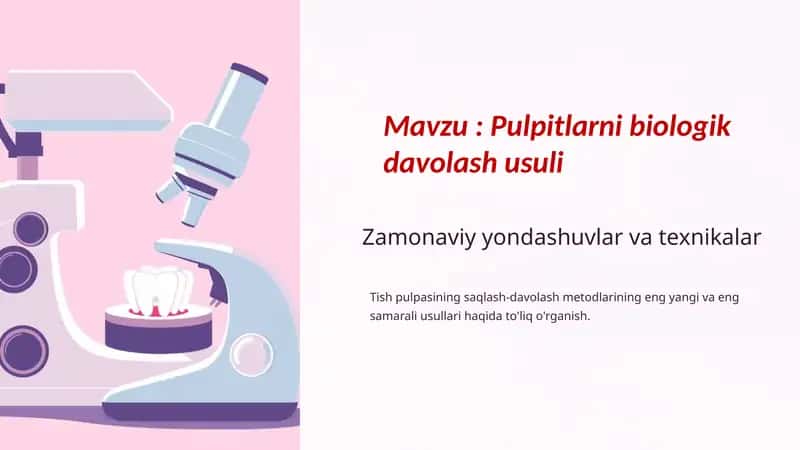 Mavzu : Pulpitlarni biologik davolash usuli

Zamonaviy yondashuvlar va texnikalar

Tish pulpasining saqlash-davolash metodlarining eng yangi va eng samarali usullari haqida to'liq o'rganish.